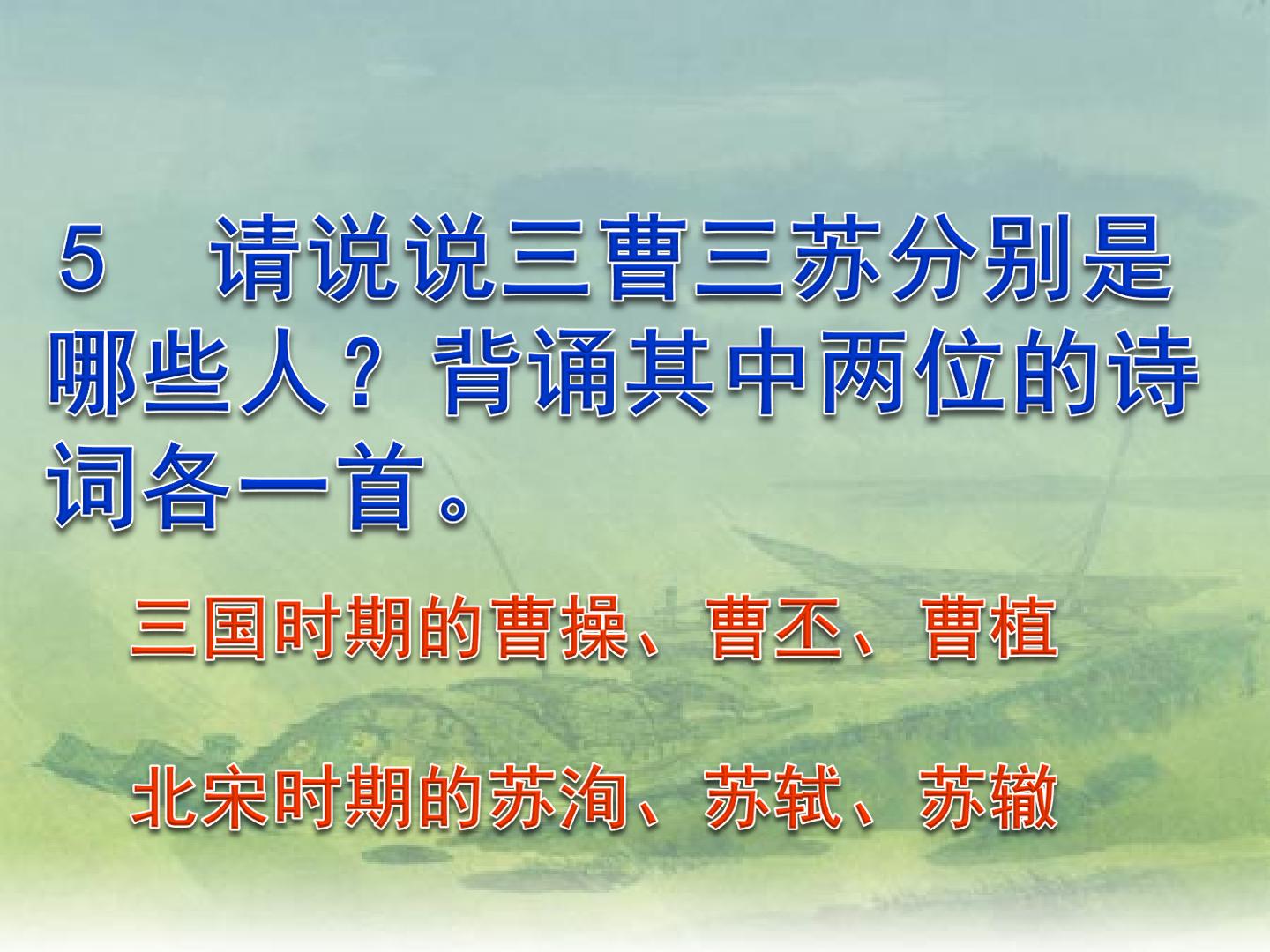 5 请说说三曹三苏分别是哪些人？背诵其中两位的诗词各一首。

三国时期的曹操、曹丕、曹植

北宋时期的苏洵、苏轼、苏辙